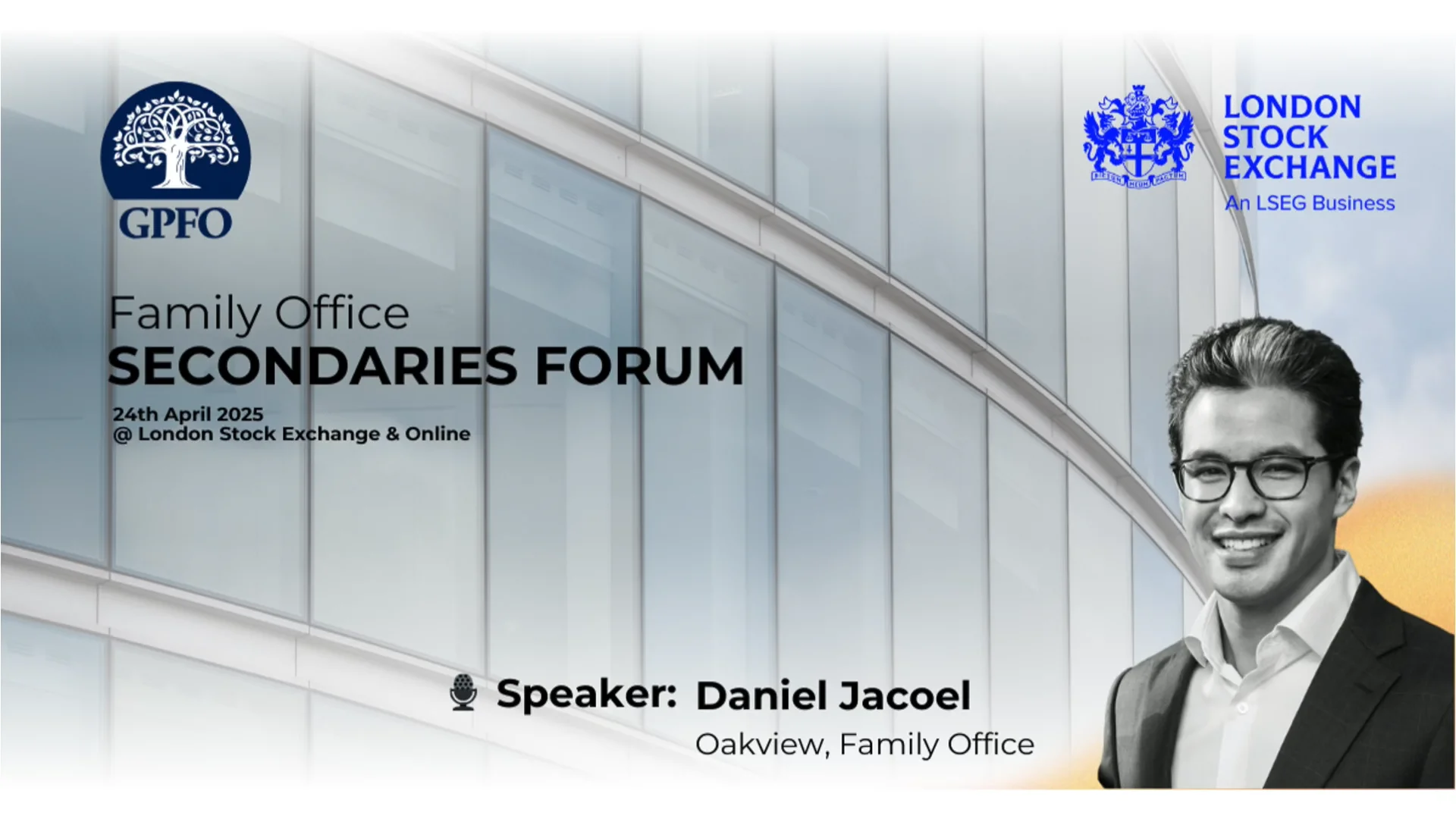 GPFO

LONDON STOCK EXCHANGE
An LSEG Business

Family Office
SECONDARIES FORUM

24th April 2025
@ London Stock Exchange & Online

Speaker: Daniel Jacoel
Oakview, Family Office